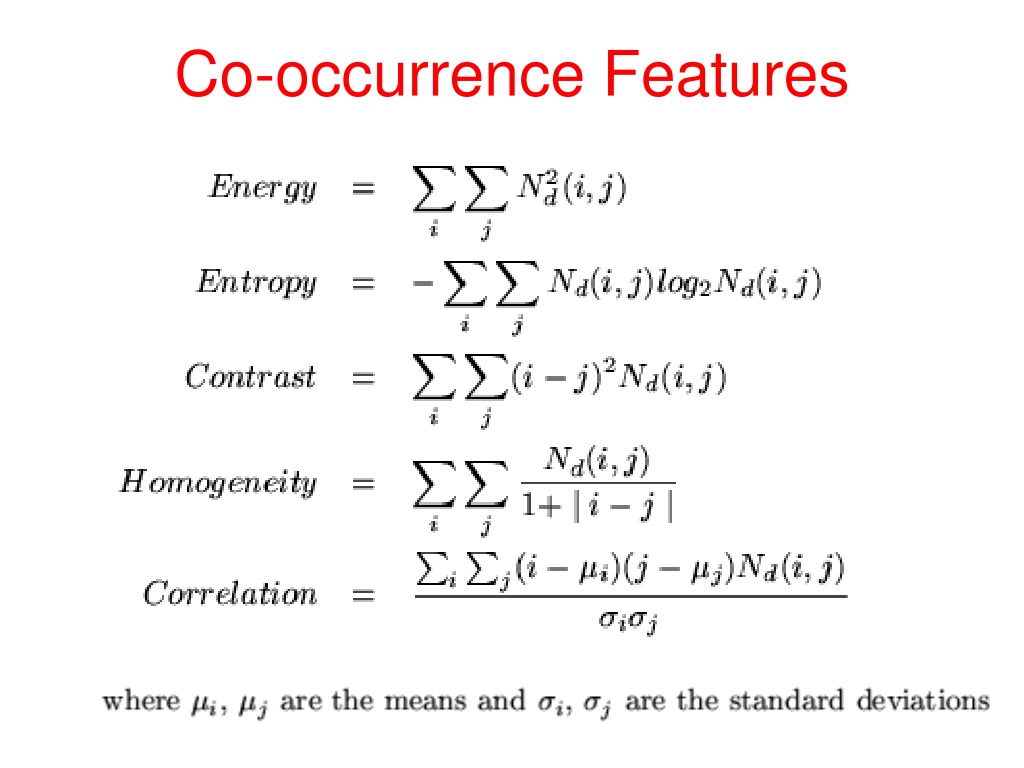 Co-occurrence Features

$Energy = \sum_i \sum_j N_d^2(i,j)$

$Entropy = -\sum_i \sum_j N_d(i,j) log_2 N_d(i,j)$

$Contrast = \sum_i \sum_j (i-j)^2 N_d(i,j)$

$Homogeneity = \sum_i \sum_j \frac{N_d(i,j)}{1+|i-j|}$

$Correlation = \frac{\sum_i \sum_j (i-\mu_i)(j-\mu_j) N_d(i,j)}{\sigma_i \sigma_j}$

where $\mu_i$, $\mu_j$ are the means and $\sigma_i$, $\sigma_j$ are the standard deviations